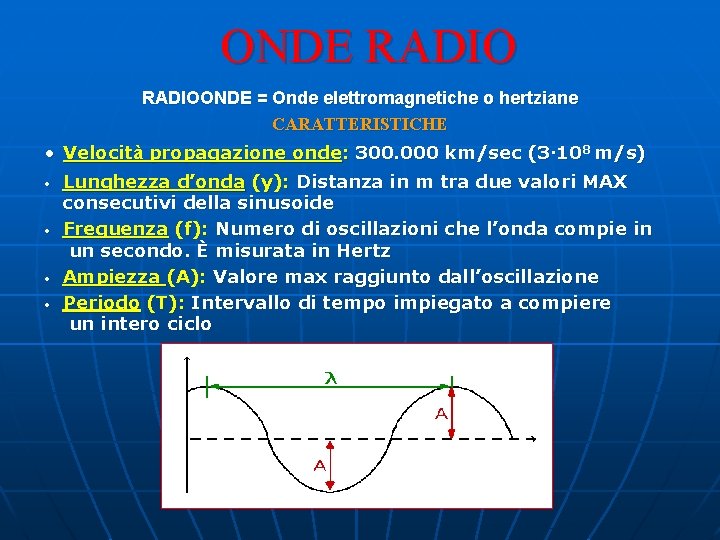 ONDE RADIO

RADIOONDE = Onde elettromagnetiche o hertziane

CARATTERISTICHE

• Velocità propagazione onde: 300.000 km/sec ($3 \cdot 10^8$ m/s)

• Lunghezza d'onda (y): Distanza in m tra due valori MAX consecutivi della sinusoide

• Frequenza (f): Numero di oscillazioni che l'onda compie in un secondo. È misurata in Hertz

• Ampiezza (A): Valore max raggiunto dall'oscillazione

• Periodo (T): Intervallo di tempo impiegato a compiere un intero ciclo

$\lambda$

A

A